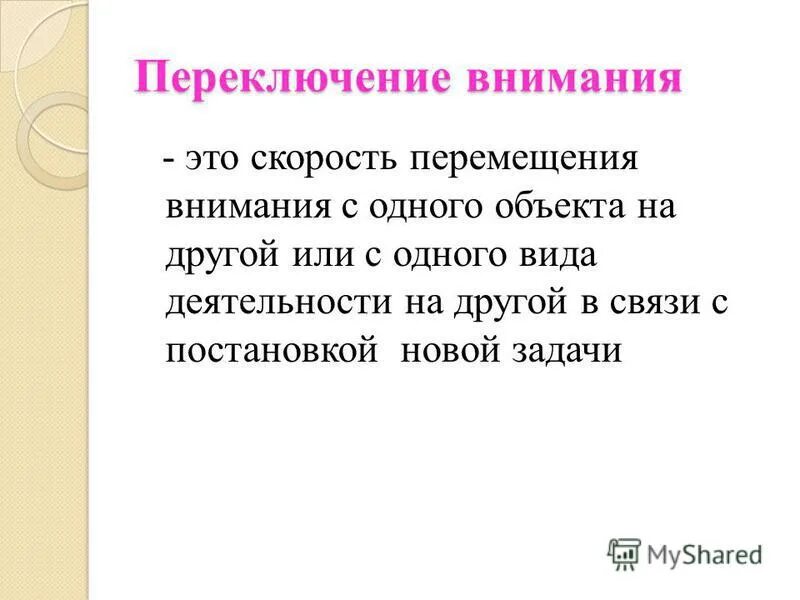 Переключение внимания

- это скорость перемещения внимания с одного объекта на другой или с одного вида деятельности на другой в связи с постановкой новой задачи

MyShared